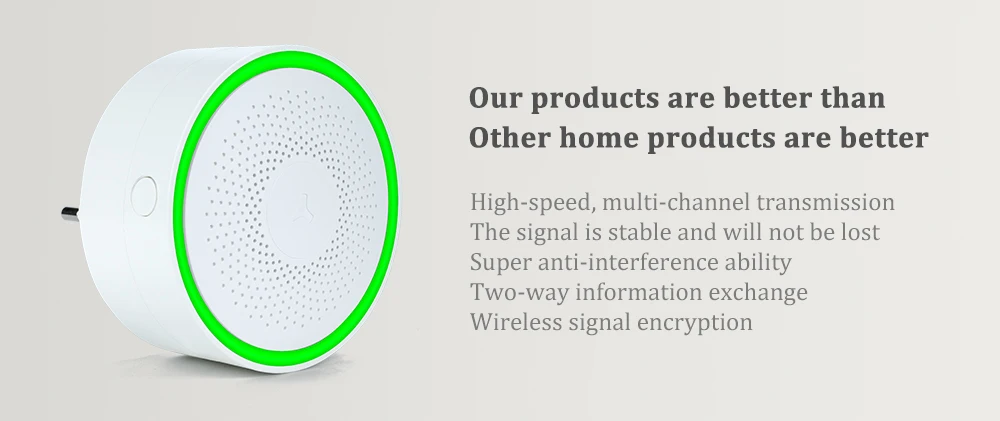 Our products are better than
Other home products are better

High-speed, multi-channel transmission
The signal is stable and will not be lost
Super anti-interference ability
Two-way information exchange
Wireless signal encryption